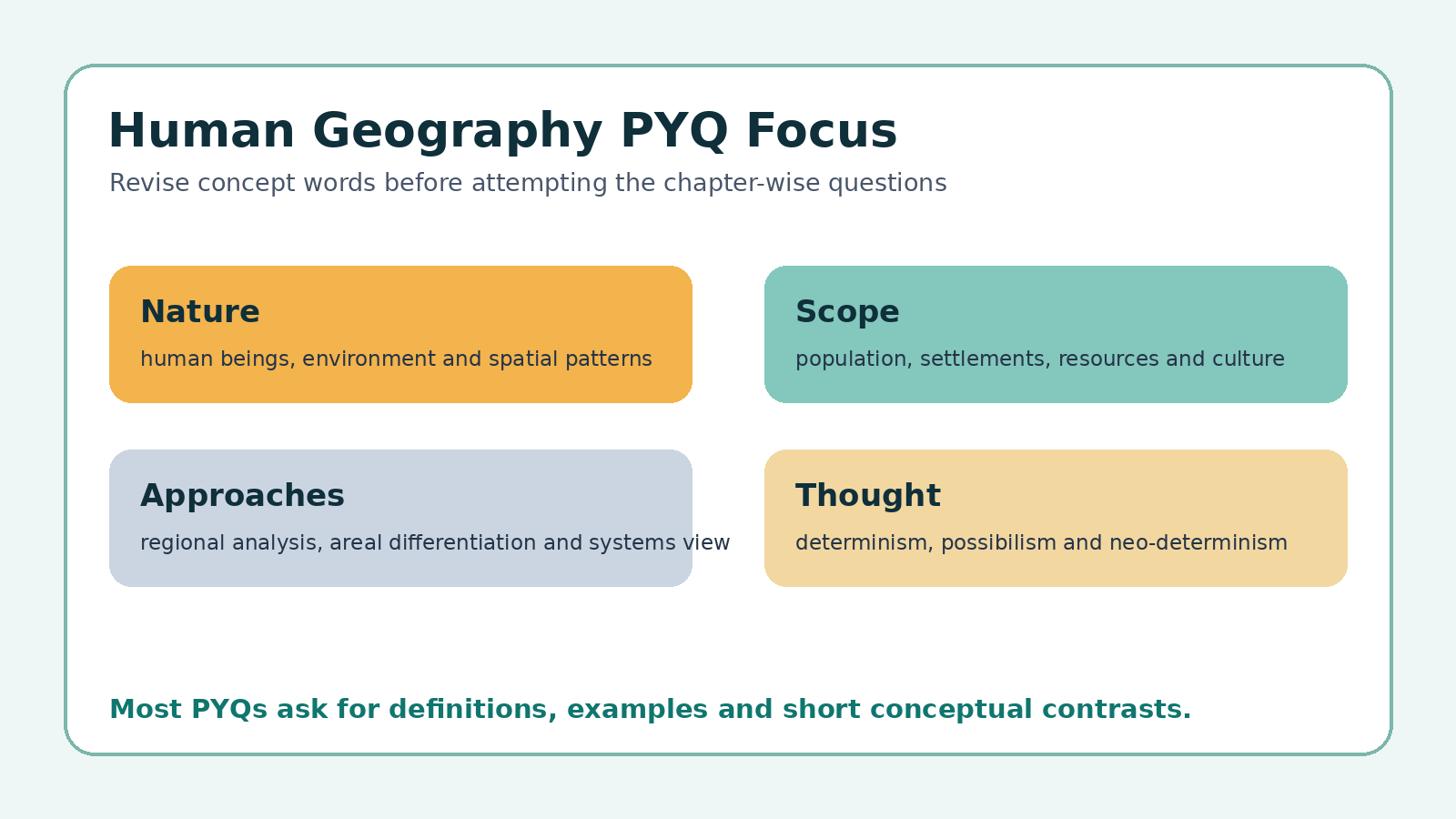 Human Geography PYQ Focus

Revise concept words before attempting the chapter-wise questions

Nature

human beings, environment and spatial patterns

Scope

population, settlements, resources and culture

Approaches

regional analysis, areal differentiation and systems view

Thought

determinism, possibilism and neo-determinism

Most PYQs ask for definitions, examples and short conceptual contrasts.